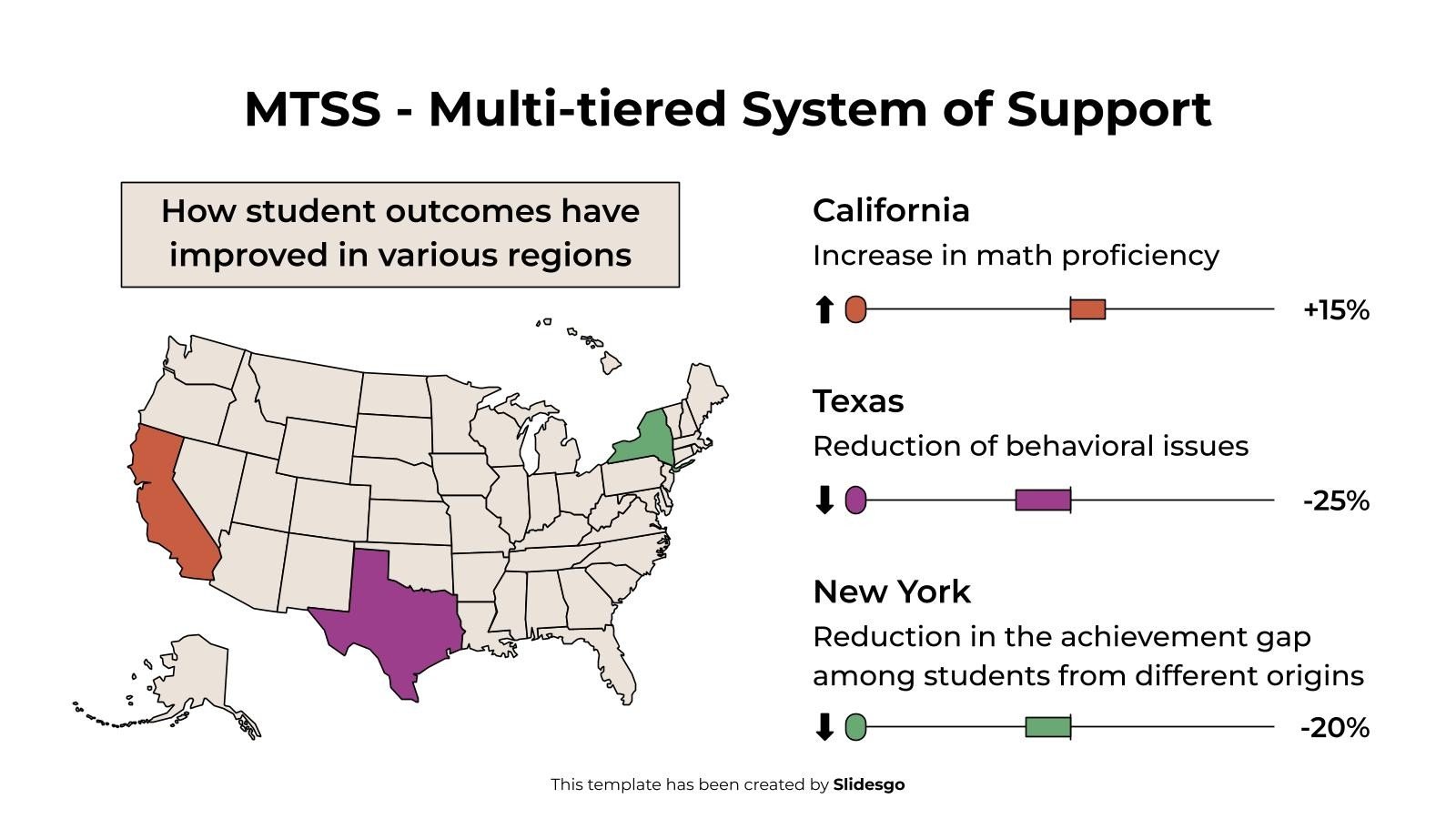 MTSS - Multi-tiered System of Support

How student outcomes have improved in various regions

California
Increase in math proficiency
+15%

Texas
Reduction of behavioral issues
-25%

New York
Reduction in the achievement gap among students from different origins
-20%

This template has been created by Slidesgo